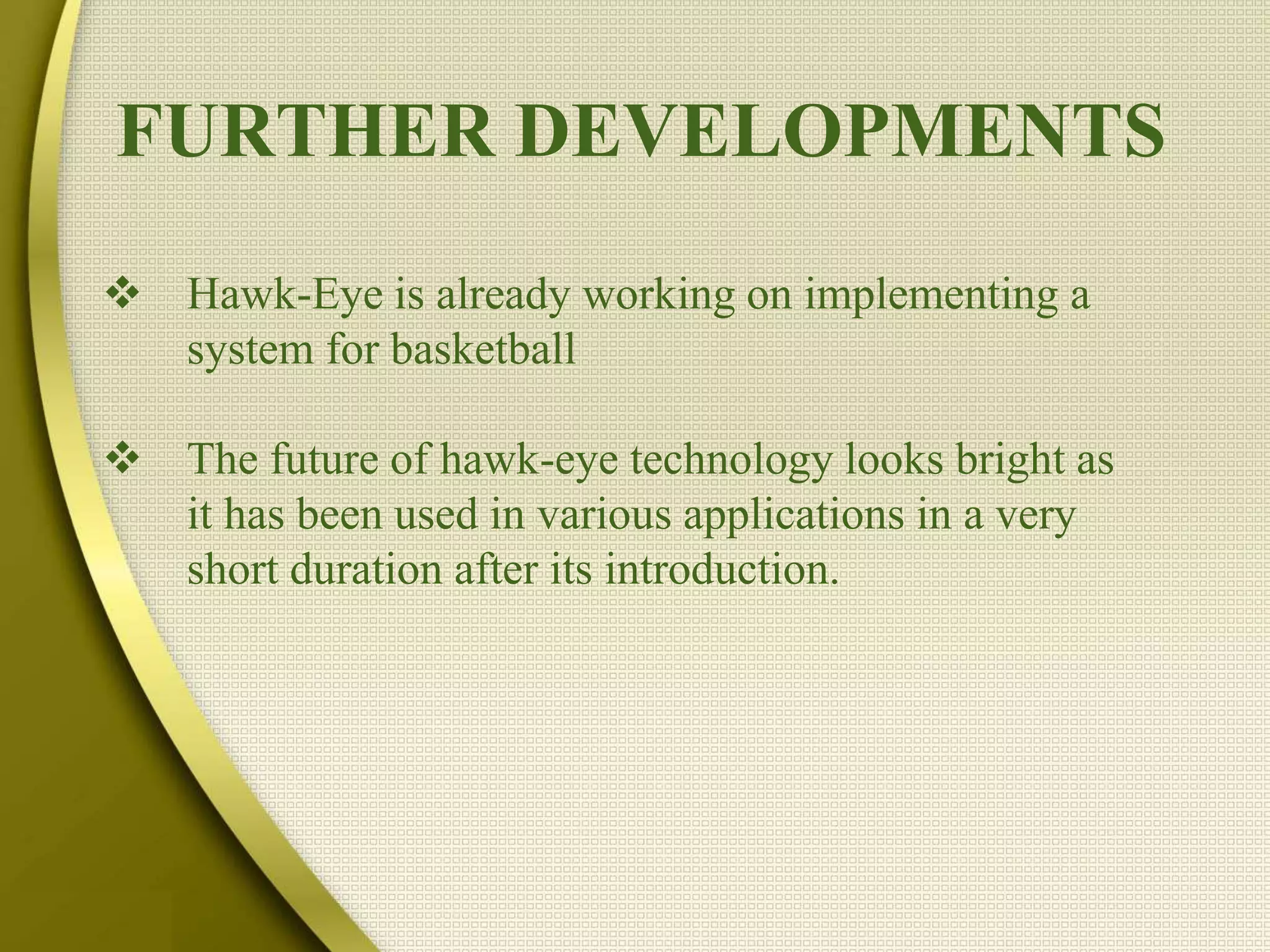 FURTHER DEVELOPMENTS

❖ Hawk-Eye is already working on implementing a system for basketball

❖ The future of hawk-eye technology looks bright as it has been used in various applications in a very short duration after its introduction.